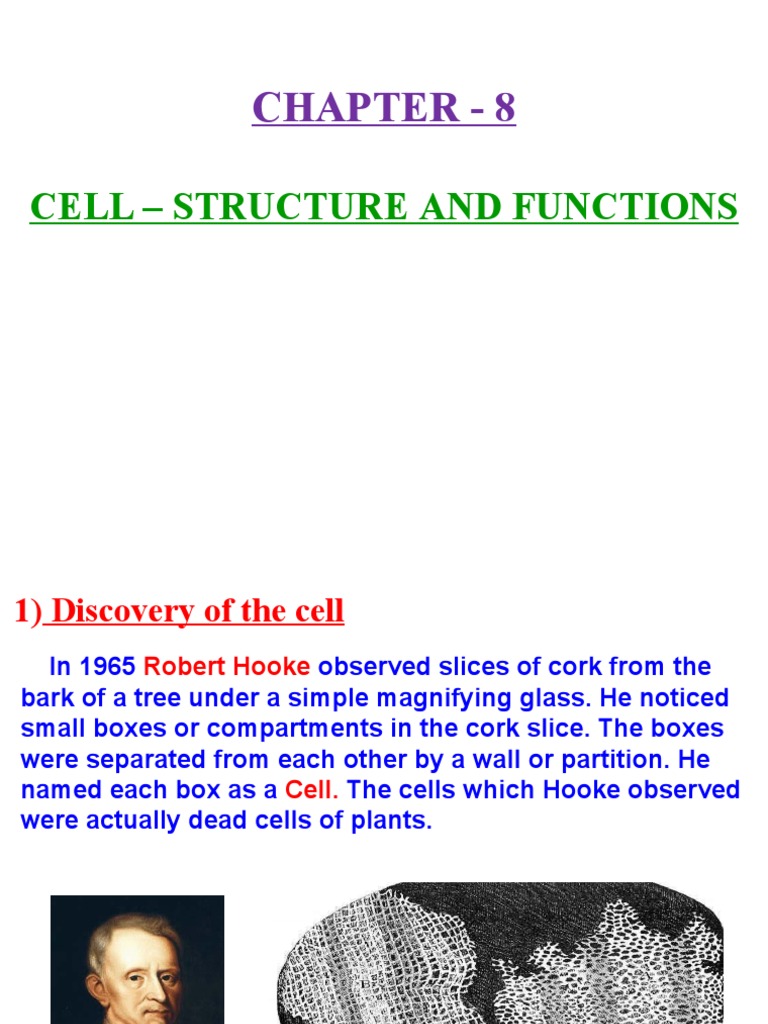 CHAPTER - 8

CELL – STRUCTURE AND FUNCTIONS

1) Discovery of the cell

In 1965 Robert Hooke observed slices of cork from the bark of a tree under a simple magnifying glass. He noticed small boxes or compartments in the cork slice. The boxes were separated from each other by a wall or partition. He named each box as a Cell. The cells which Hooke observed were actually dead cells of plants.